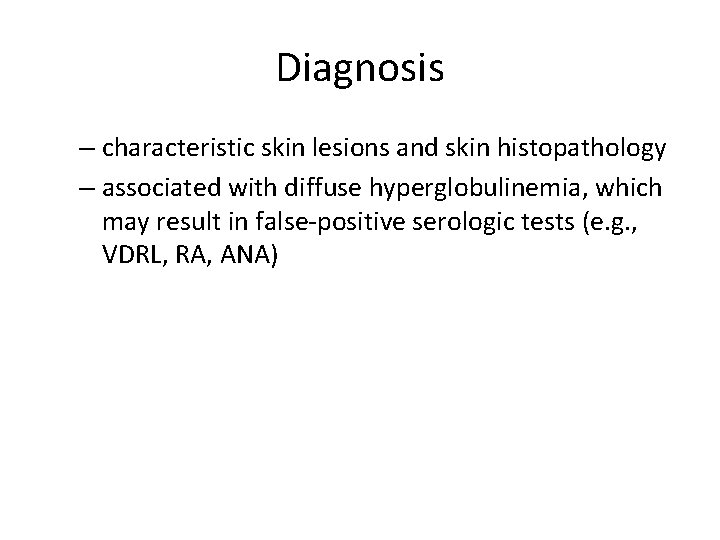 Diagnosis

– characteristic skin lesions and skin histopathology

– associated with diffuse hyperglobulinemia, which may result in false-positive serologic tests (e.g., VDRL, RA, ANA)